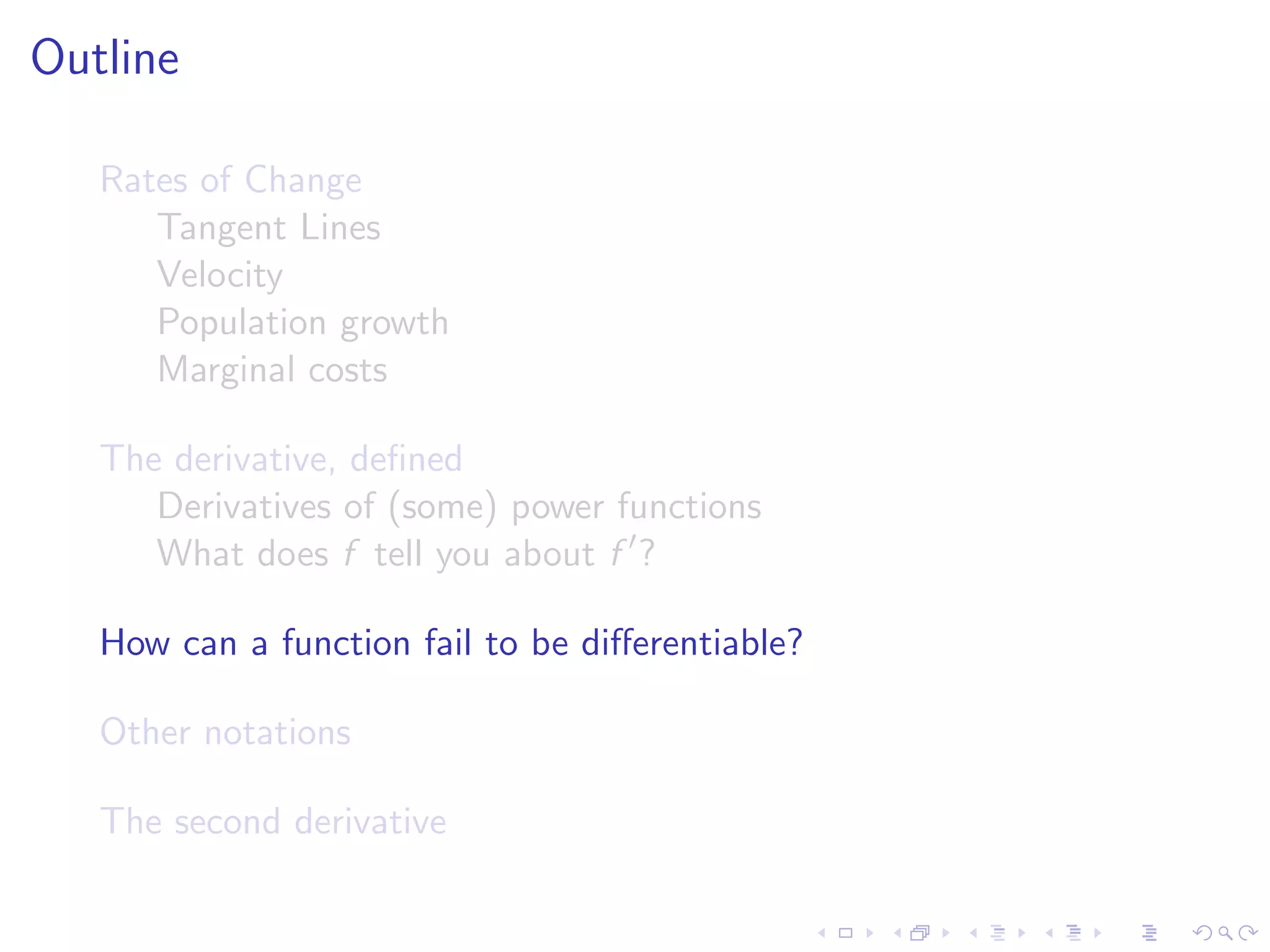 Outline

Rates of Change
Tangent Lines
Velocity
Population growth
Marginal costs

The derivative, defined
Derivatives of (some) power functions
What does $f$ tell you about $f'$?

How can a function fail to be differentiable?

Other notations

The second derivative